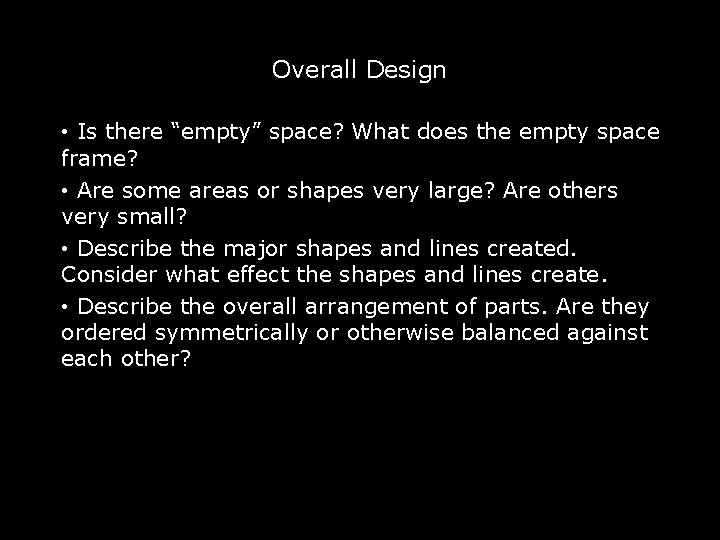 Overall Design

• Is there “empty” space? What does the empty space frame?

• Are some areas or shapes very large? Are others very small?

• Describe the major shapes and lines created. Consider what effect the shapes and lines create.

• Describe the overall arrangement of parts. Are they ordered symmetrically or otherwise balanced against each other?